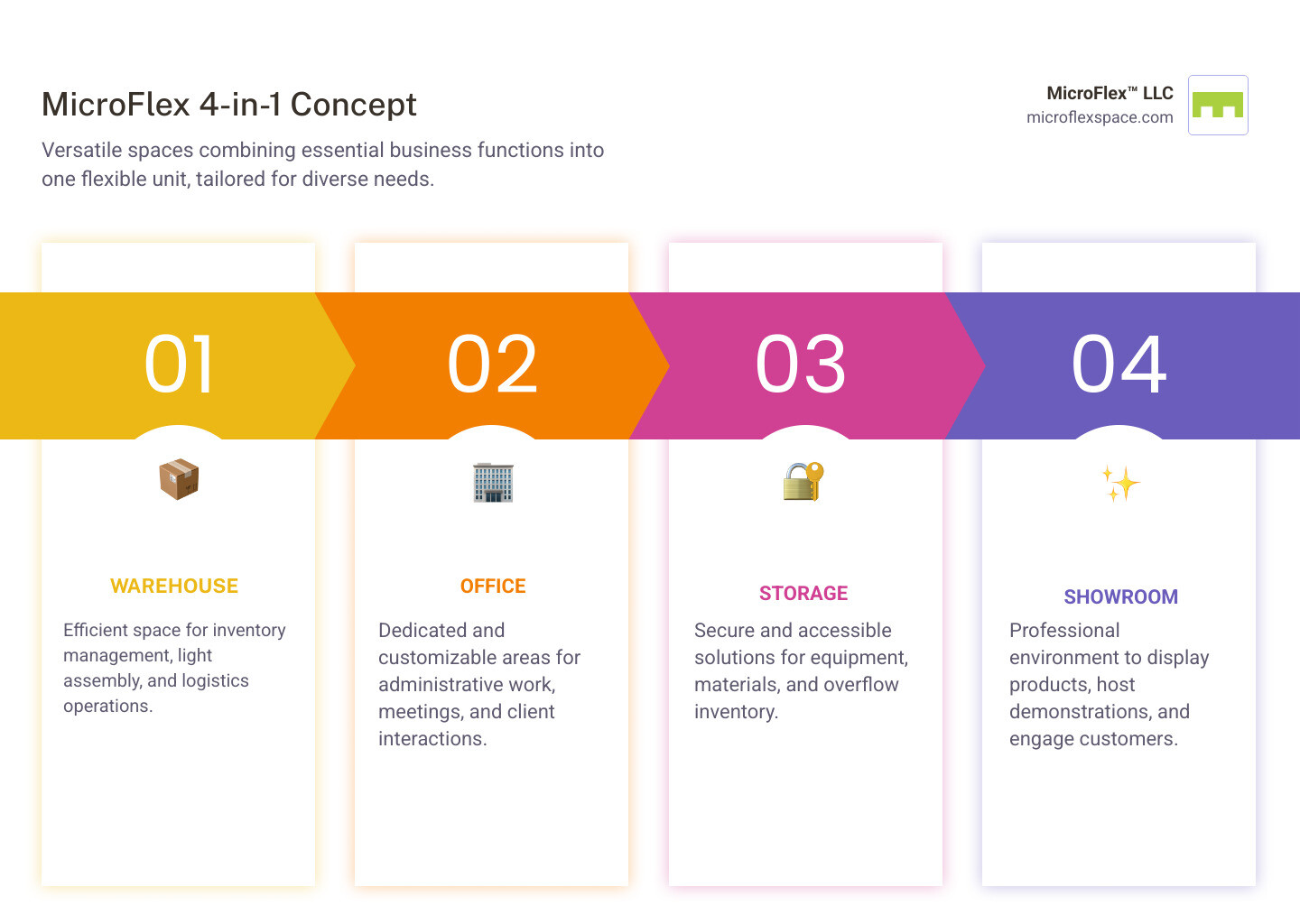 MicroFlex 4-in-1 Concept

Versatile spaces combining essential business functions into one flexible unit, tailored for diverse needs.

MicroFlex™ LLC
microflexspace.com

01

WAREHOUSE

Efficient space for inventory management, light assembly, and logistics operations.

02

OFFICE

Dedicated and customizable areas for administrative work, meetings, and client interactions.

03

STORAGE

Secure and accessible solutions for equipment, materials, and overflow inventory.

04

SHOWROOM

Professional environment to display products, host demonstrations, and engage customers.